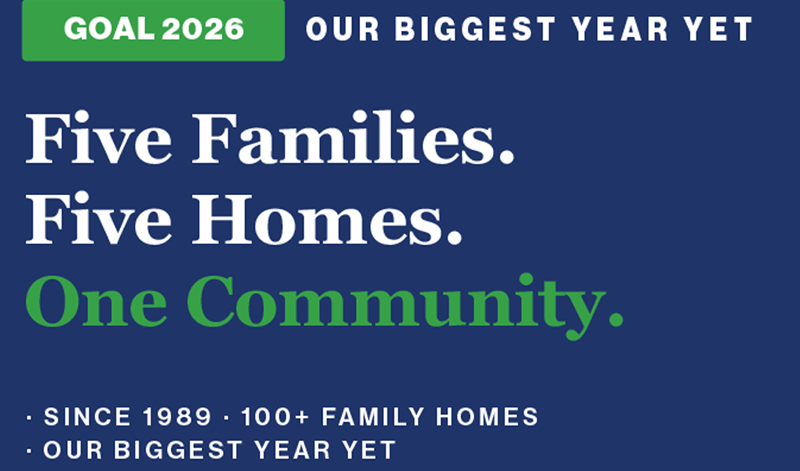 GOAL 2026

OUR BIGGEST YEAR YET

Five Families.
Five Homes.
One Community.

· SINCE 1989 · 100+ FAMILY HOMES
· OUR BIGGEST YEAR YET